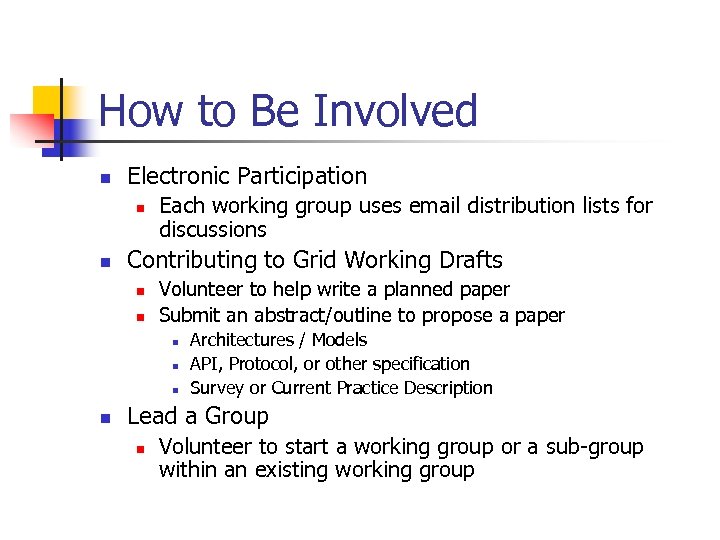 How to Be Involved

Electronic Participation

Each working group uses email distribution lists for discussions

Contributing to Grid Working Drafts

Volunteer to help write a planned paper

Submit an abstract/outline to propose a paper

Architectures / Models

API, Protocol, or other specification

Survey or Current Practice Description

Lead a Group

Volunteer to start a working group or a sub-group within an existing working group